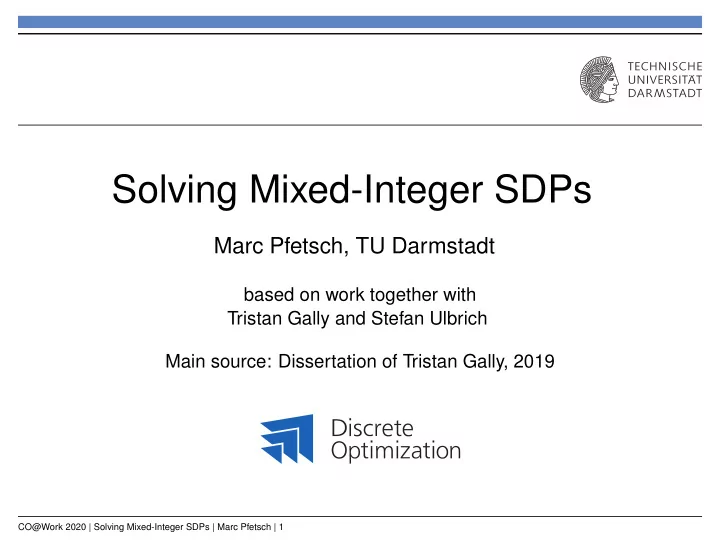 TECHNISCHE
UNIVERSITÄT
DARMSTADT

Solving Mixed-Integer SDPs

Marc Pfetsch, TU Darmstadt

based on work together with
Tristan Gally and Stefan Ulbrich

Main source: Dissertation of Tristan Gally, 2019

Discrete
Optimization

CO@Work 2020 | Solving Mixed-Integer SDPs | Marc Pfetsch | 1